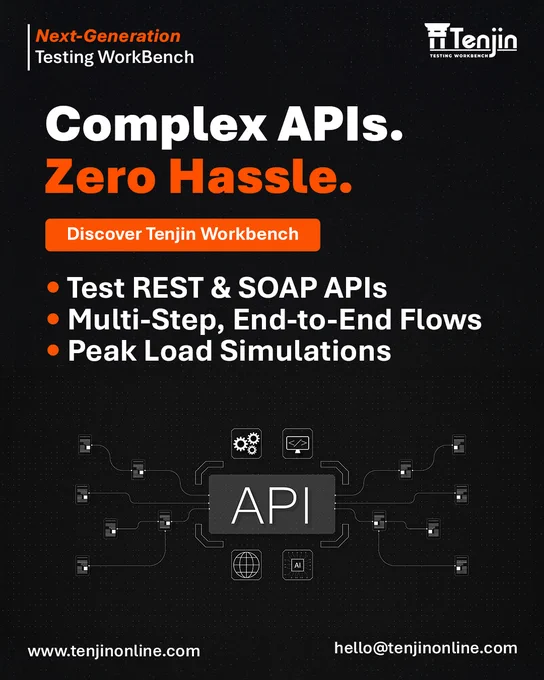 Next-Generation
Testing WorkBench

Tenjin
TESTING WORKBENCH

Complex APIs.
Zero Hassle.

Discover Tenjin Workbench

• Test REST & SOAP APIs
• Multi-Step, End-to-End Flows
• Peak Load Simulations

</>

API

AI

www.tenjinonline.com

hello@tenjinonline.com